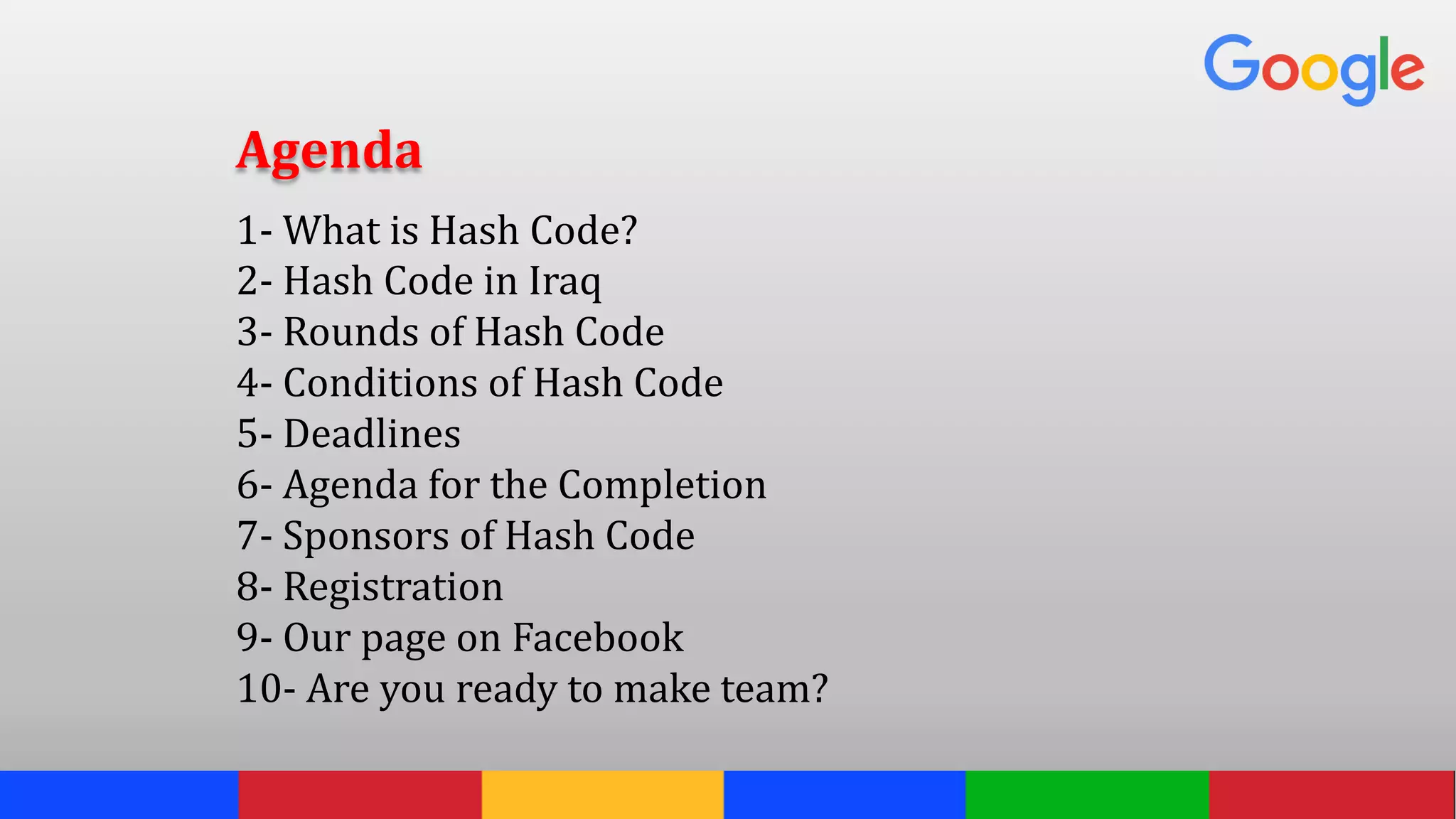 Google

Agenda

1- What is Hash Code?
2- Hash Code in Iraq
3- Rounds of Hash Code
4- Conditions of Hash Code
5- Deadlines
6- Agenda for the Completion
7- Sponsors of Hash Code
8- Registration
9- Our page on Facebook
10- Are you ready to make team?